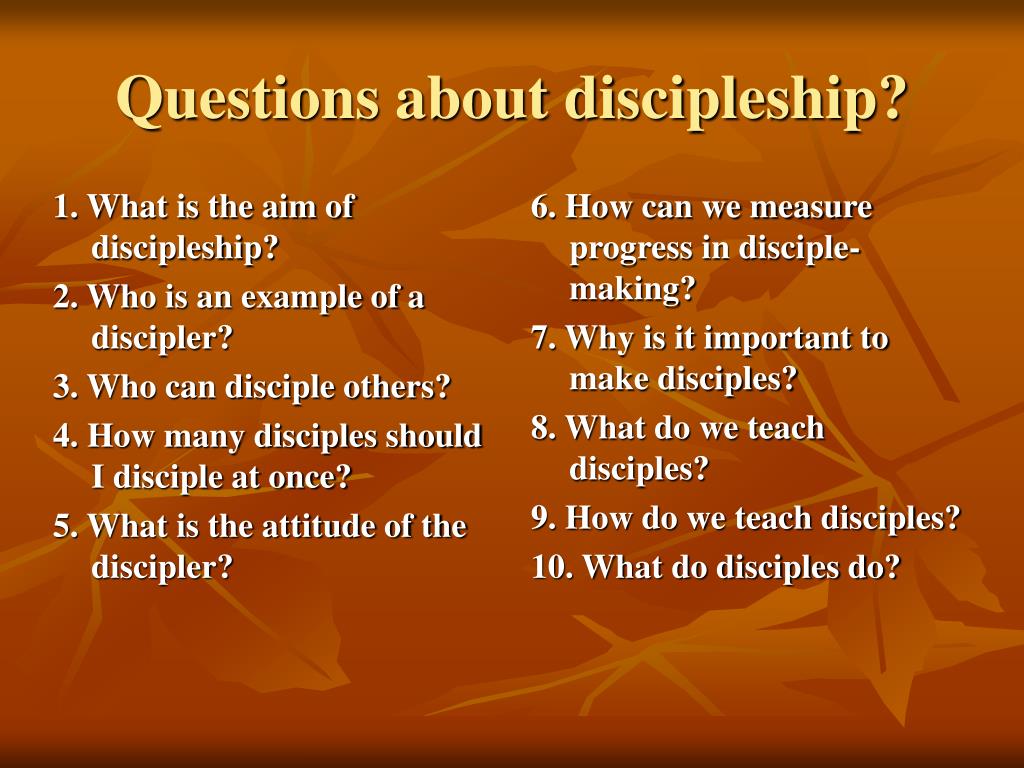 Questions about discipleship?

1. What is the aim of discipleship?

2. Who is an example of a discipler?

3. Who can disciple others?

4. How many disciples should I disciple at once?

5. What is the attitude of the discipler?

6. How can we measure progress in disciple-making?

7. Why is it important to make disciples?

8. What do we teach disciples?

9. How do we teach disciples?

10. What do disciples do?